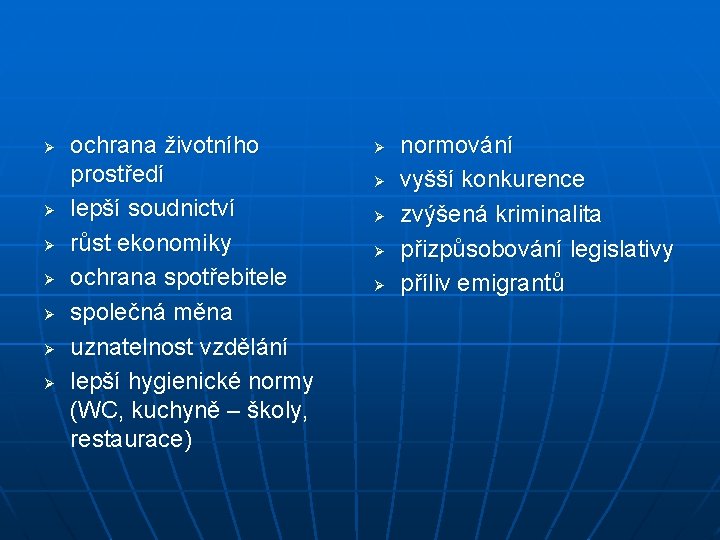 ➢ ochrana životního prostředí
➢ lepší soudnictví
➢ růst ekonomiky
➢ ochrana spotřebitele
➢ společná měna
➢ uznatelnost vzdělání
➢ lepší hygienické normy (WC, kuchyně – školy, restaurace)

➢ normování
➢ vyšší konkurence
➢ zvýšená kriminalita
➢ přizpůsobování legislativy
➢ příliv emigrantů